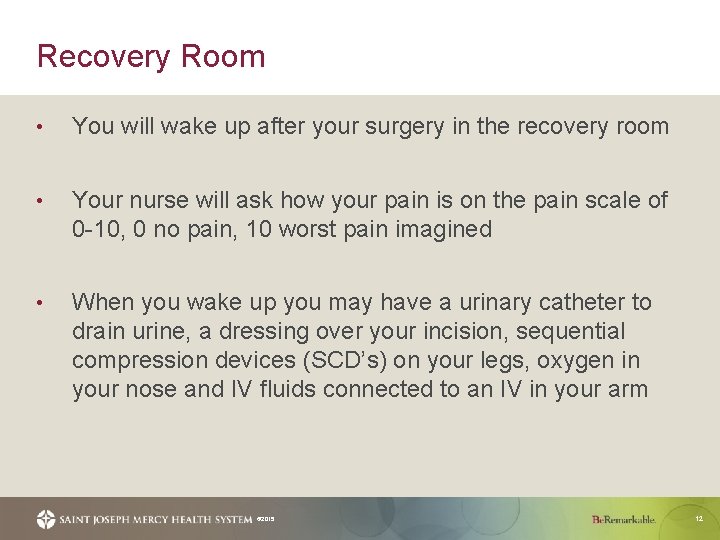 Recovery Room

• You will wake up after your surgery in the recovery room

• Your nurse will ask how your pain is on the pain scale of 0-10, 0 no pain, 10 worst pain imagined

• When you wake up you may have a urinary catheter to drain urine, a dressing over your incision, sequential compression devices (SCD's) on your legs, oxygen in your nose and IV fluids connected to an IV in your arm

SAINT JOSEPH MERCY HEALTH SYSTEM ©2013

BeRemarkable.

12